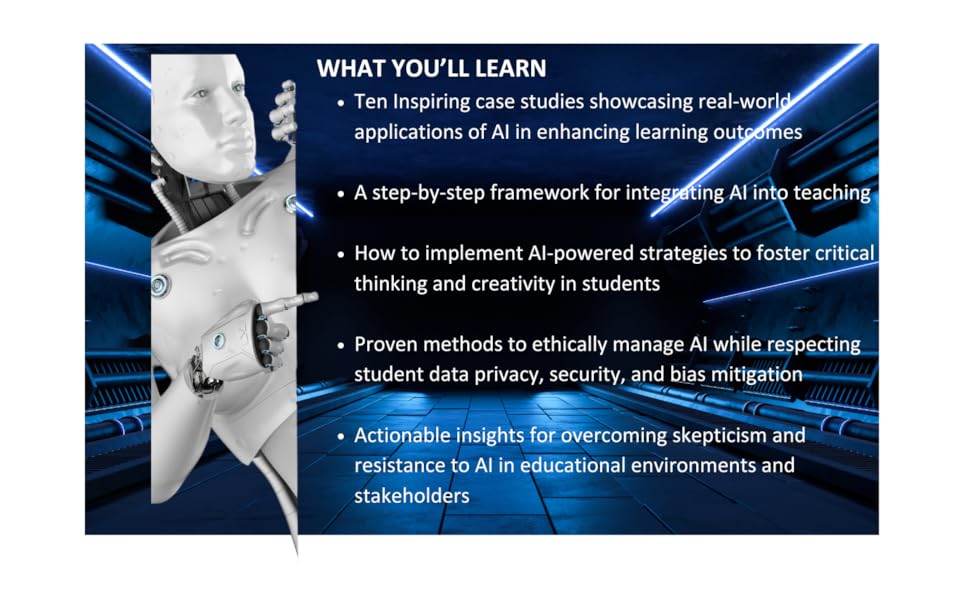 WHAT YOU'LL LEARN

• Ten Inspiring case studies showcasing real-world applications of AI in enhancing learning outcomes

• A step-by-step framework for integrating AI into teaching

• How to implement AI-powered strategies to foster critical thinking and creativity in students

• Proven methods to ethically manage AI while respecting student data privacy, security, and bias mitigation

• Actionable insights for overcoming skepticism and resistance to AI in educational environments and stakeholders